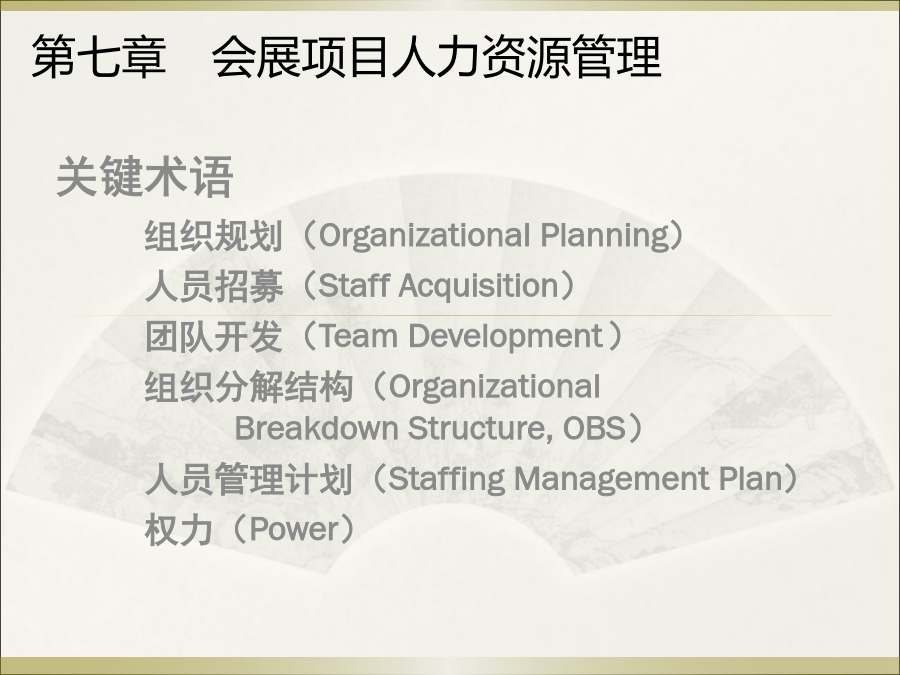 第七章　会展项目人力资源管理

关键术语

组织规划（Organizational Planning）

人员招募（Staff Acquisition）

团队开发（Team Development ）

组织分解结构（Organizational Breakdown Structure, OBS）

人员管理计划（Staffing Management Plan）

权力（Power）